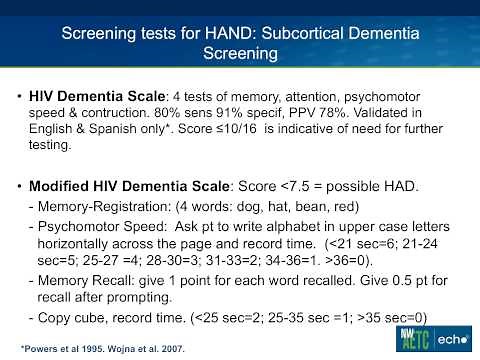 Screening tests for HAND: Subcortical Dementia Screening

• **HIV Dementia Scale**: 4 tests of memory, attention, psychomotor speed & contruction. 80% sens 91% specif, PPV 78%. Validated in English & Spanish only*. Score ≤10/16 is indicative of need for further testing.

• **Modified HIV Dementia Scale**: Score <7.5 = possible HAD.

- Memory-Registration: (4 words: dog, hat, bean, red)

- Psychomotor Speed: Ask pt to write alphabet in upper case letters horizontally across the page and record time. (<21 sec=6; 21-24 sec=5; 25-27 =4; 28-30=3; 31-33=2; 34-36=1. >36=0).

- Memory Recall: give 1 point for each word recalled. Give 0.5 pt for recall after prompting.

- Copy cube, record time. (<25 sec=2; 25-35 sec =1; >35 sec=0)

*Powers et al 1995. Wojna et al. 2007.

NW AETC echo